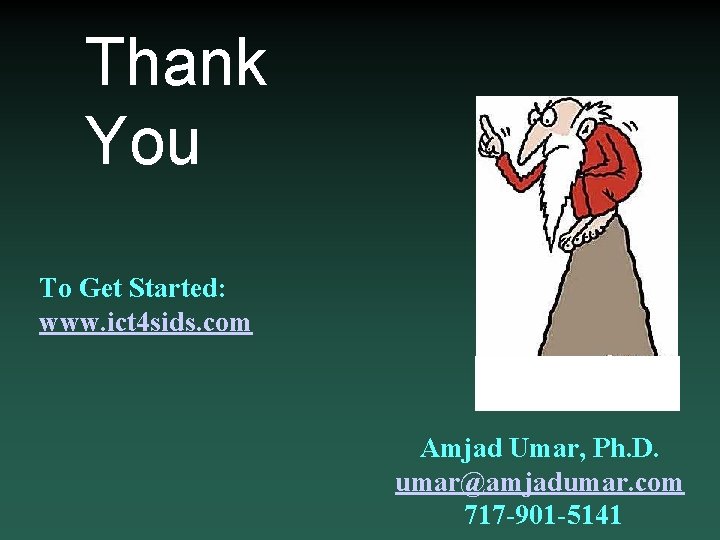 Thank You

To Get Started:
www.ict4sids.com

Amjad Umar, Ph.D.
umar@amjadumar.com
717-901-5141